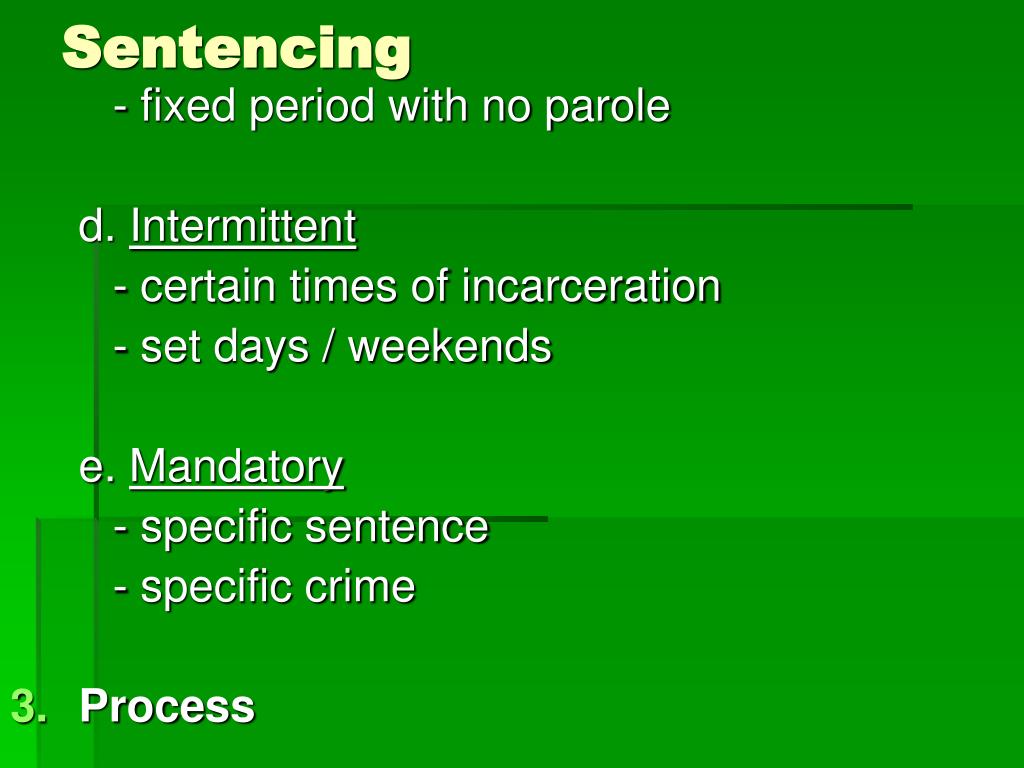 Sentencing

- fixed period with no parole

d. Intermittent

- certain times of incarceration

- set days / weekends

e. Mandatory

- specific sentence

- specific crime

3. Process